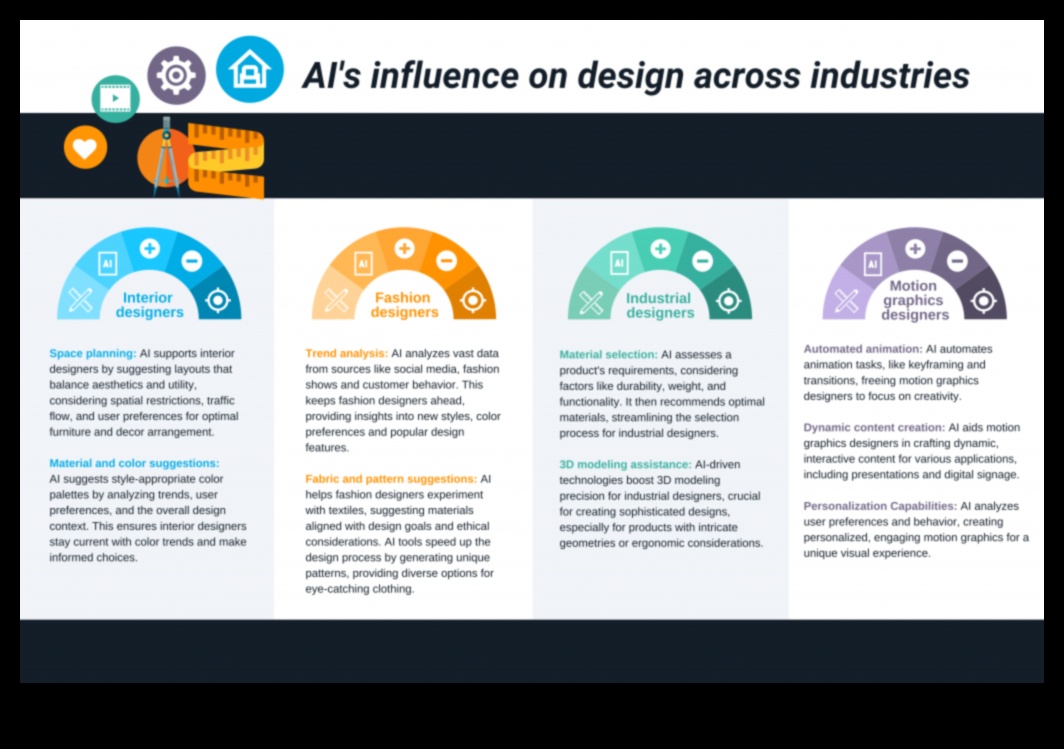 AI's influence on design across industries

AI

Interior designers

Space planning: AI supports interior designers by suggesting layouts that balance aesthetics and utility, considering spatial restrictions, traffic flow, and user preferences for optimal furniture and decor arrangement.

Material and color suggestions: AI suggests style-appropriate color palettes by analyzing trends, user preferences, and the overall design context. This ensures interior designers stay current with color trends and make informed choices.

AI

Fashion designers

Trend analysis: AI analyzes vast data from sources like social media, fashion shows and customer behavior. This keeps fashion designers ahead, providing insights into new styles, color preferences and popular design features.

Fabric and pattern suggestions: AI helps fashion designers experiment with textiles, suggesting materials aligned with design goals and ethical considerations. AI tools speed up the design process by generating unique patterns, providing diverse options for eye-catching clothing.

AI

Industrial designers

Material selection: AI assesses a product's requirements, considering factors like durability, weight, and functionality. It then recommends optimal materials, streamlining the selection process for industrial designers.

3D modeling assistance: AI-driven technologies boost 3D modeling precision for industrial designers, crucial for creating sophisticated designs, especially for products with intricate geometries or ergonomic considerations.

AI

Motion graphics designers

Automated animation: AI automates animation tasks, like keyframing and transitions, freeing motion graphics designers to focus on creativity.

Dynamic content creation: AI aids motion graphics designers in crafting dynamic, interactive content for various applications, including presentations and digital signage.

Personalization Capabilities: AI analyzes user preferences and behavior, creating personalized, engaging motion graphics for a unique visual experience.